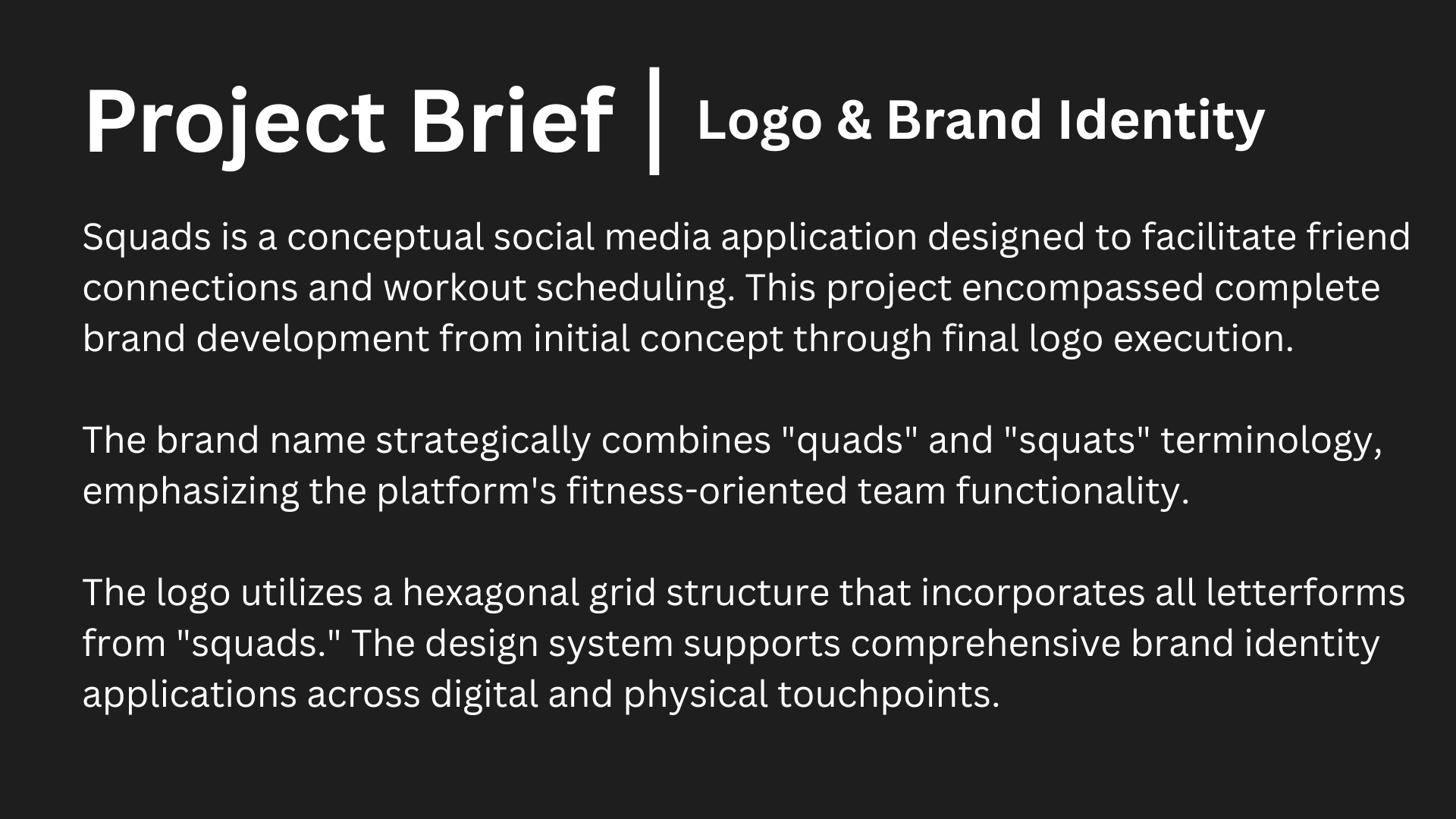 Project Brief | Logo & Brand Identity

Squads is a conceptual social media application designed to facilitate friend connections and workout scheduling. This project encompassed complete brand development from initial concept through final logo execution.

The brand name strategically combines "quads" and "squats" terminology, emphasizing the platform's fitness-oriented team functionality.

The logo utilizes a hexagonal grid structure that incorporates all letterforms from "squads." The design system supports comprehensive brand identity applications across digital and physical touchpoints.